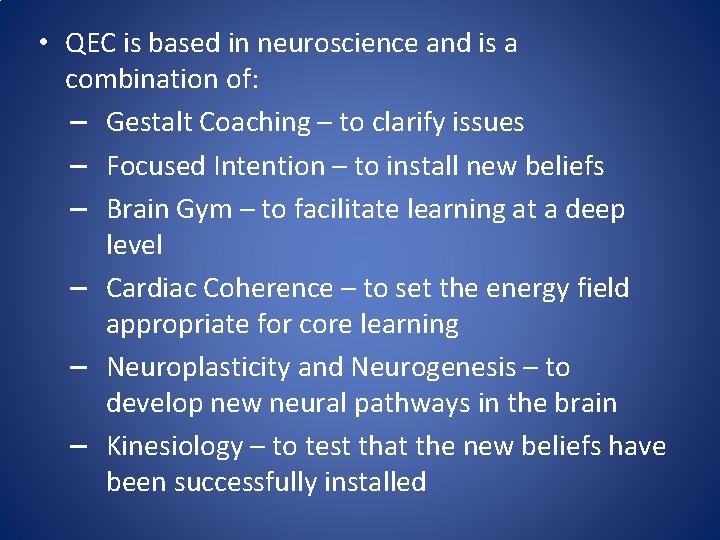 • QEC is based in neuroscience and is a combination of:

– Gestalt Coaching – to clarify issues

– Focused Intention – to install new beliefs

– Brain Gym – to facilitate learning at a deep level

– Cardiac Coherence – to set the energy field appropriate for core learning

– Neuroplasticity and Neurogenesis – to develop new neural pathways in the brain

– Kinesiology – to test that the new beliefs have been successfully installed